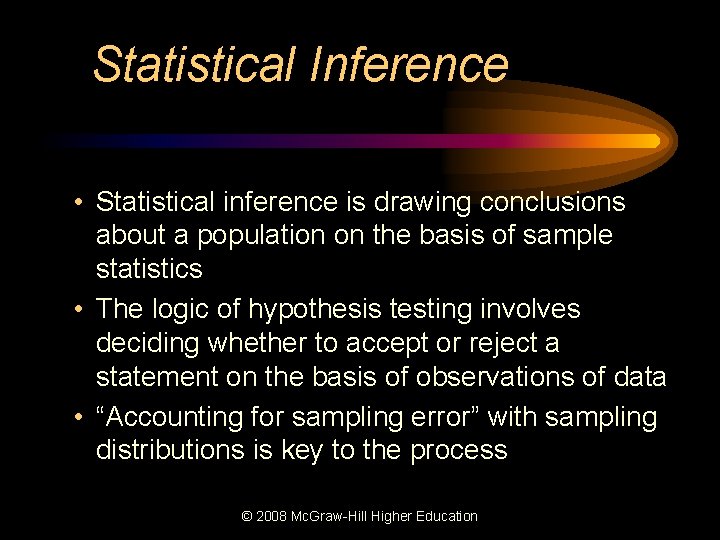 Statistical Inference

• Statistical inference is drawing conclusions about a population on the basis of sample statistics

• The logic of hypothesis testing involves deciding whether to accept or reject a statement on the basis of observations of data

• “Accounting for sampling error” with sampling distributions is key to the process

© 2008 McGraw-Hill Higher Education